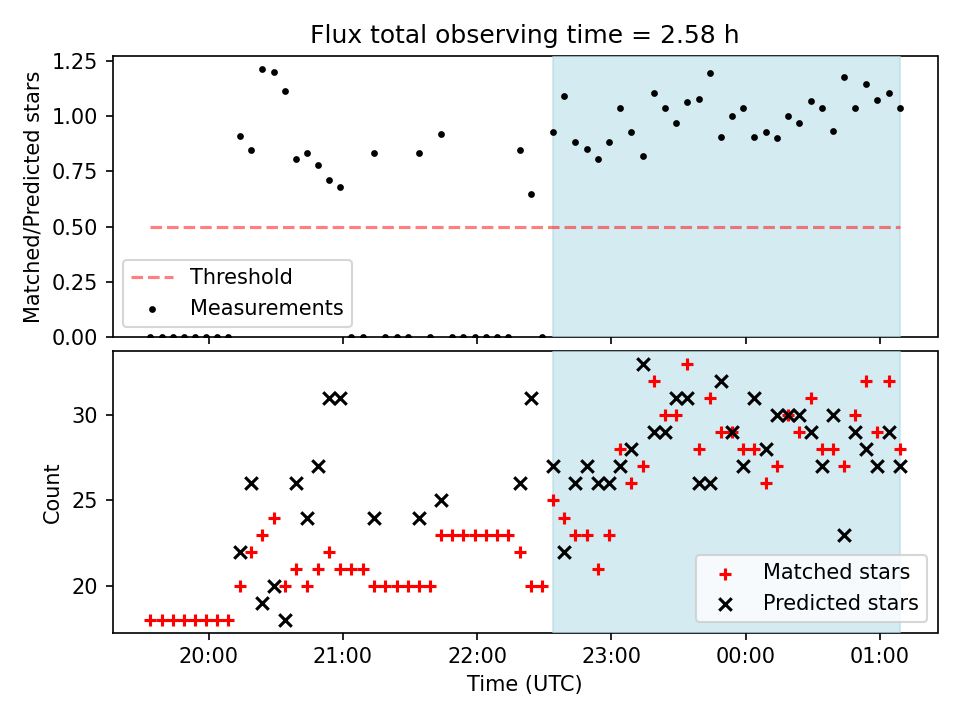 Flux total observing time = 2.58 h

Matched/Predicted stars

1.25
1.00
0.75
0.50
0.25
0.00

Threshold
Measurements

Count

30
25
20

Matched stars
Predicted stars

20:00
21:00
22:00
23:00
00:00
01:00

Time (UTC)